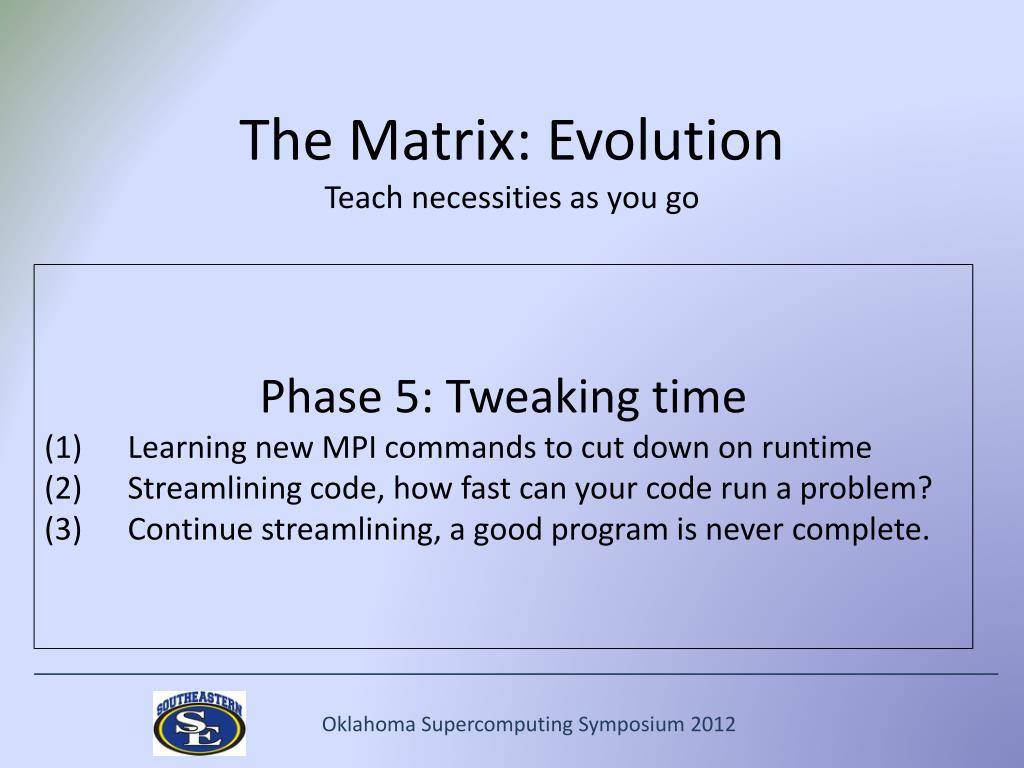 The Matrix: Evolution
Teach necessities as you go

Phase 5: Tweaking time
(1) Learning new MPI commands to cut down on runtime
(2) Streamlining code, how fast can your code run a problem?
(3) Continue streamlining, a good program is never complete.

SOUTHEASTERN
SE

Oklahoma Supercomputing Symposium 2012